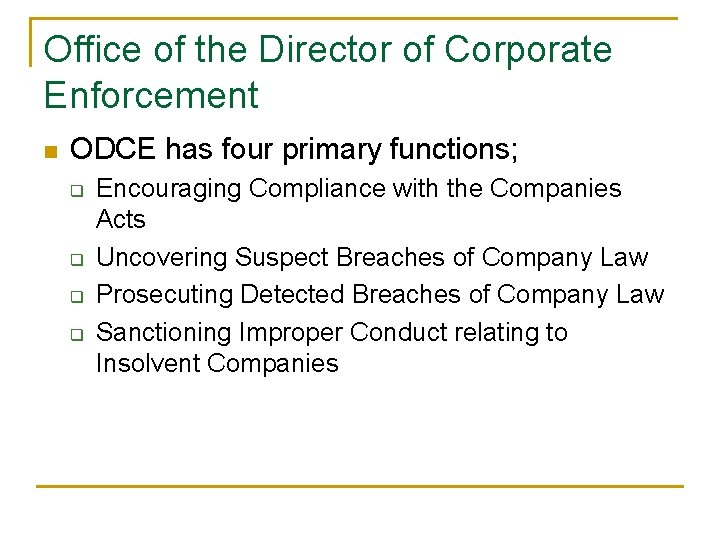 Office of the Director of Corporate Enforcement

ODCE has four primary functions;

Encouraging Compliance with the Companies Acts

Uncovering Suspect Breaches of Company Law

Prosecuting Detected Breaches of Company Law

Sanctioning Improper Conduct relating to Insolvent Companies